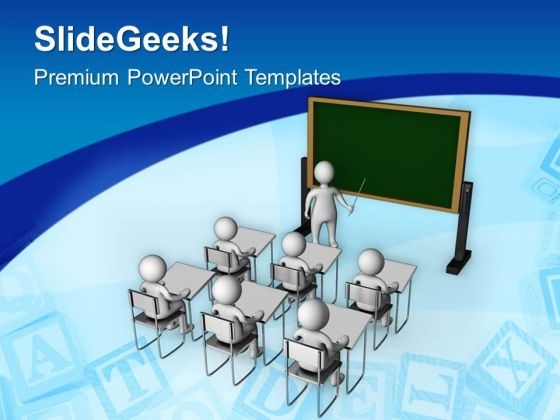 SlideGeeks!

Premium PowerPoint Templates